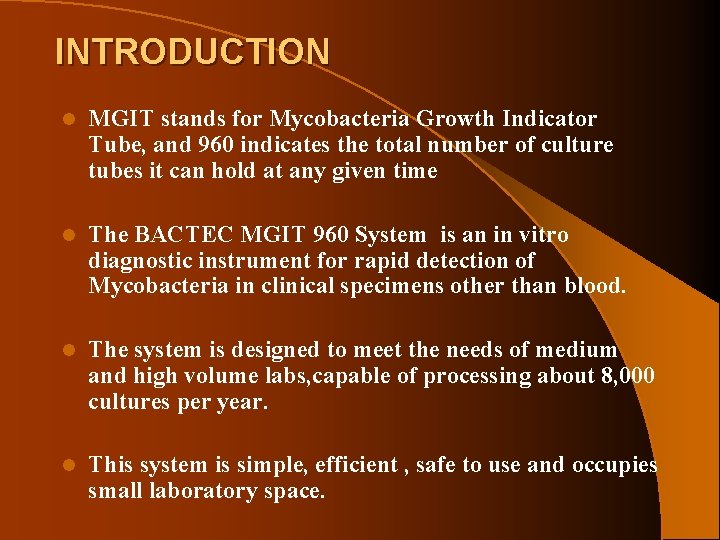 INTRODUCTION

- MGIT stands for Mycobacteria Growth Indicator Tube, and 960 indicates the total number of culture tubes it can hold at any given time

- The BACTEC MGIT 960 System is an in vitro diagnostic instrument for rapid detection of Mycobacteria in clinical specimens other than blood.

- The system is designed to meet the needs of medium and high volume labs,capable of processing about 8,000 cultures per year.

- This system is simple, efficient , safe to use and occupies small laboratory space.